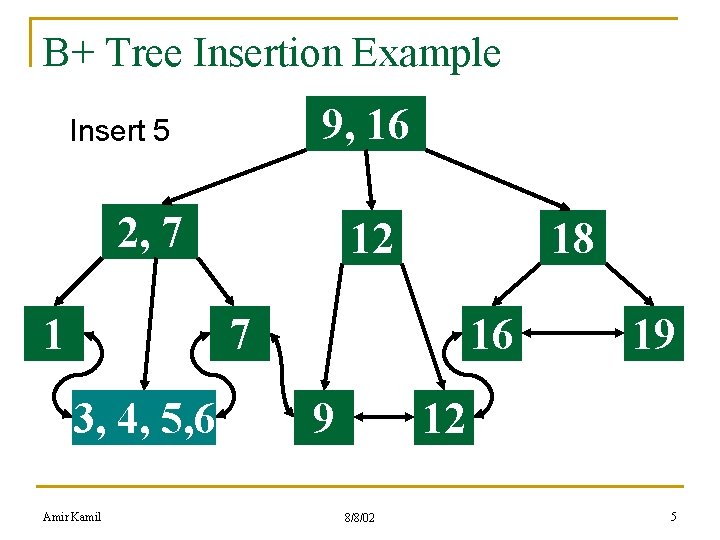 B+ Tree Insertion Example

Insert 5

9, 16

2, 7

12

18

1

7

16

19

3, 4, 5,6

9

12

Amir Kamil

8/8/02

5